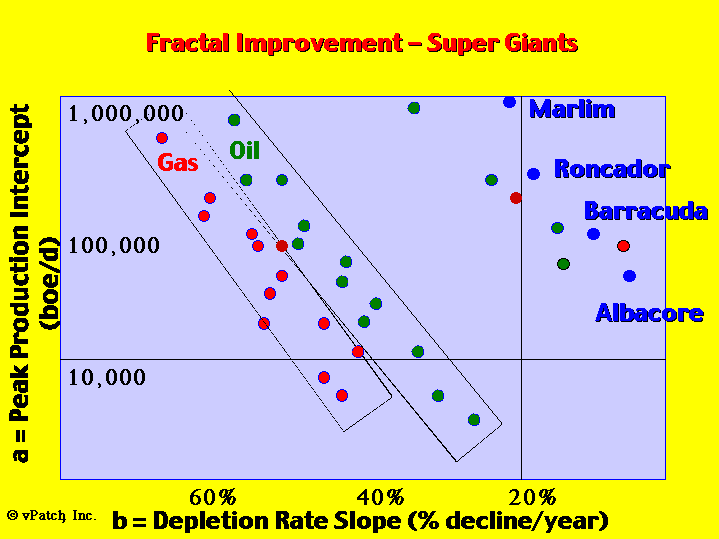 Fractal Improvement – Super Giants

a = Peak Production Intercept (boe/d)

1,000,000

100,000

10,000

Gas

Oil

Marlim

Roncador

Barracuda

Albacore

60%

40%

20%

© vPatch Inc.

b = Depletion Rate Slope (% decline/year)